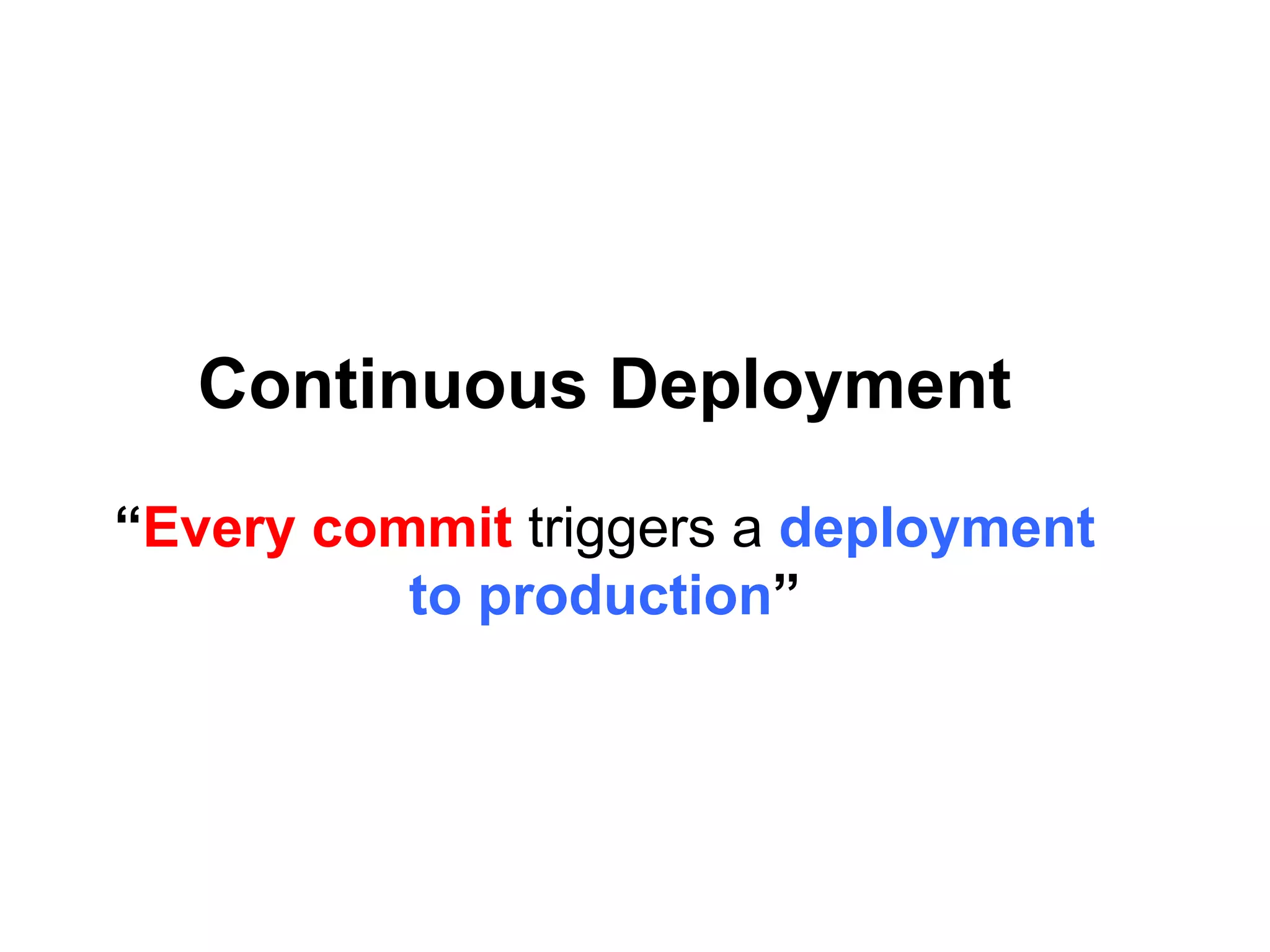 Continuous Deployment

“Every commit triggers a deployment to production”